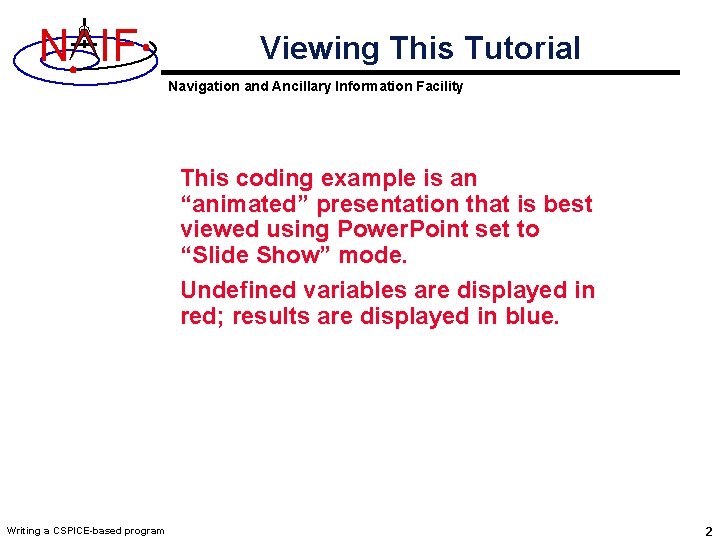 NAIF

Viewing This Tutorial

Navigation and Ancillary Information Facility

This coding example is an “animated” presentation that is best viewed using PowerPoint set to “Slide Show” mode.

Undefined variables are displayed in red; results are displayed in blue.

Writing a CSPICE-based program

2